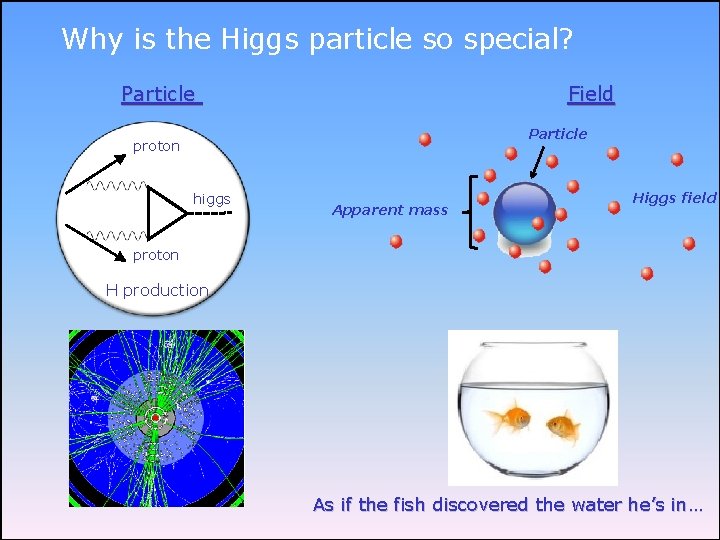 Why is the Higgs particle so special?

Particle

proton

higgs

proton

H production

Field

Particle

Apparent mass

Higgs field

As if the fish discovered the water he's in…